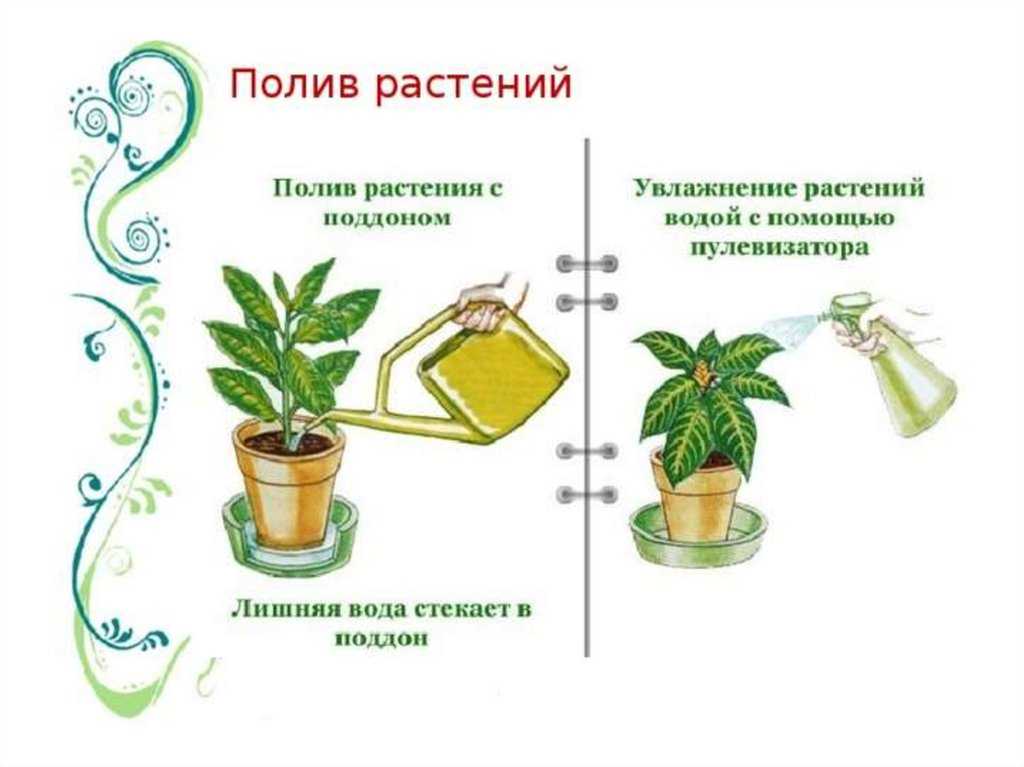 Полив растений

Полив растения с поддоном

Лишняя вода стекает в поддон

Увлажнение растений водой с помощью пулевизатора